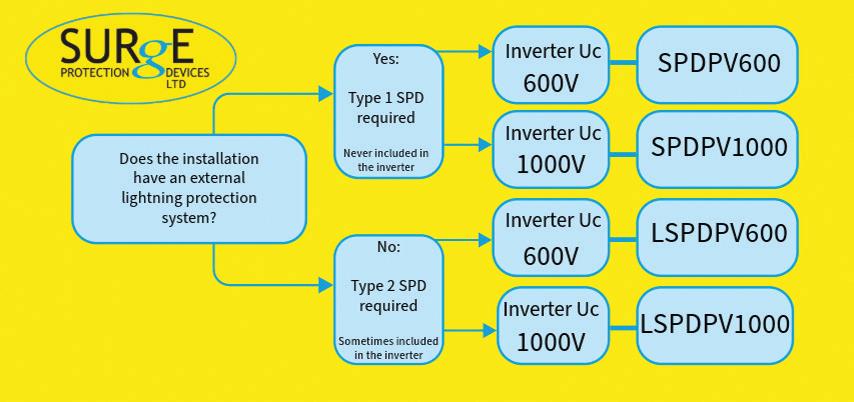 SURgE
PROTECTION DEVICES
LTD

Does the installation have an external lightning protection system?

Yes:
Type 1 SPD required
Never included in the inverter

Inverter Uc 600V

SPDPV600

Inverter Uc 1000V

SPDPV1000

No:
Type 2 SPD required
Sometimes included in the inverter

Inverter Uc 600V

LSPDPV600

Inverter Uc 1000V

LSPDPV1000